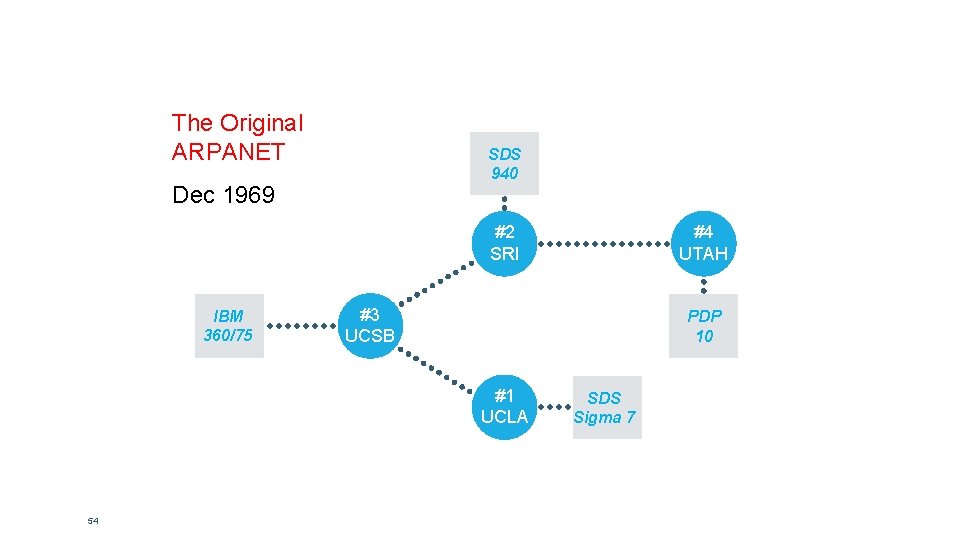 The Original ARPANET

Dec 1969

SDS 940

#2 SRI

#4 UTAH

IBM 360/75

#3 UCSB

PDP 10

#1 UCLA

SDS Sigma 7

54